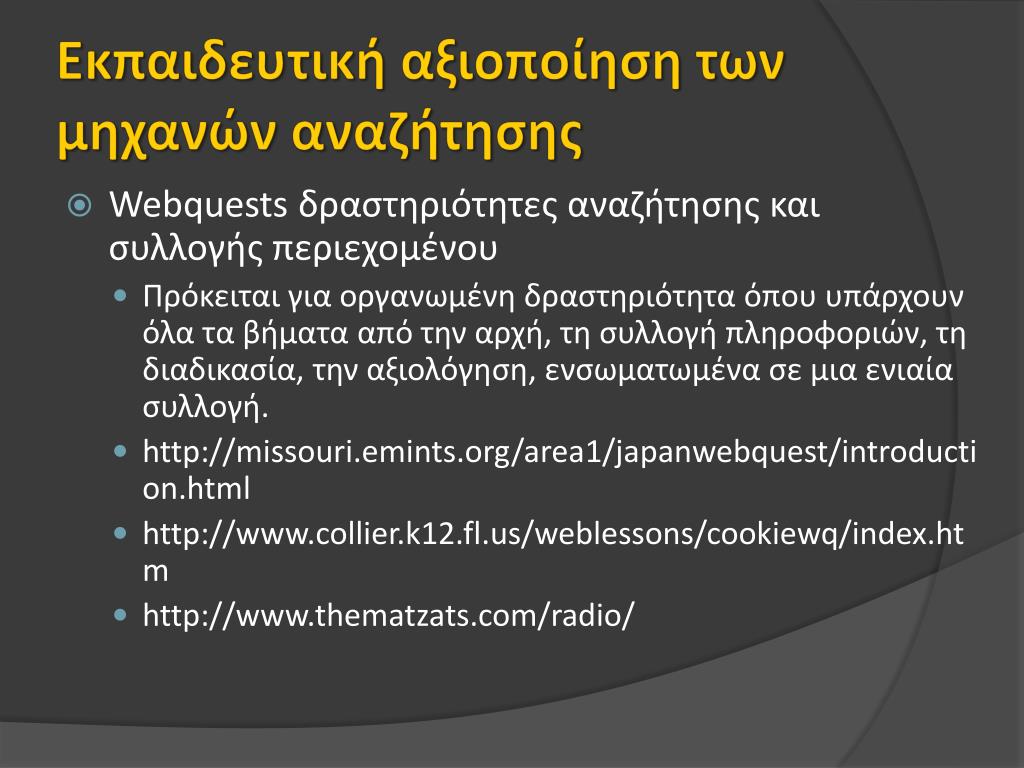 Εκπαιδευτική αξιοποίηση των μηχανών αναζήτησης

Webquests δραστηριότητες αναζήτησης και συλλογής περιεχομένου

Πρόκειται για οργανωμένη δραστηριότητα όπου υπάρχουν όλα τα βήματα από την αρχή, τη συλλογή πληροφοριών, τη διαδικασία, την αξιολόγηση, ενσωματωμένα σε μια ενιαία συλλογή.

http://missouri.emints.org/area1/japanwebquest/introduction.html

http://www.collier.k12.fl.us/weblessons/cookiewq/index.htm

http://www.thematzats.com/radio/